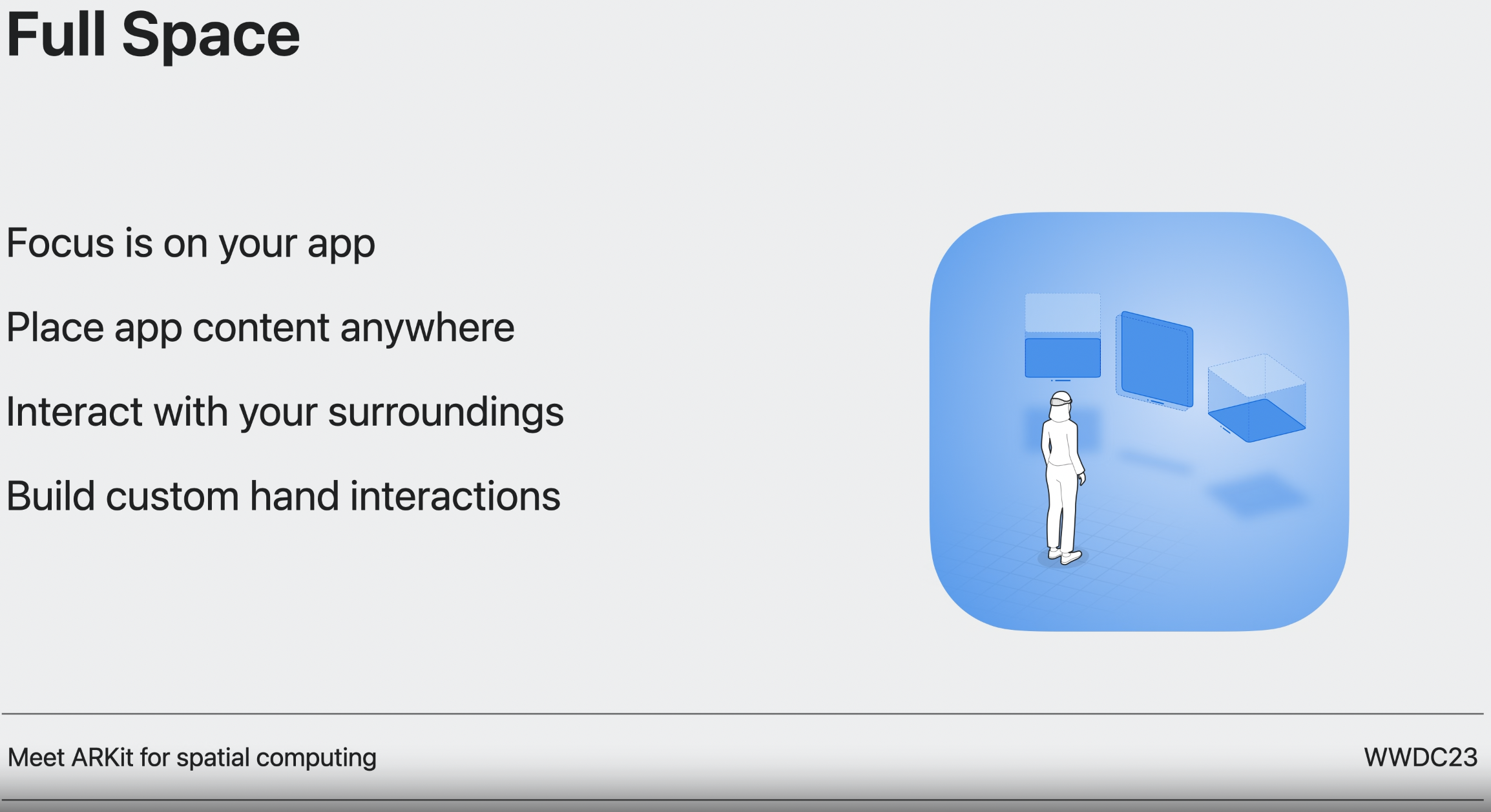 Full Space

Focus is on your app

Place app content anywhere

Interact with your surroundings

Build custom hand interactions

Meet ARKit for spatial computing

WWDC23